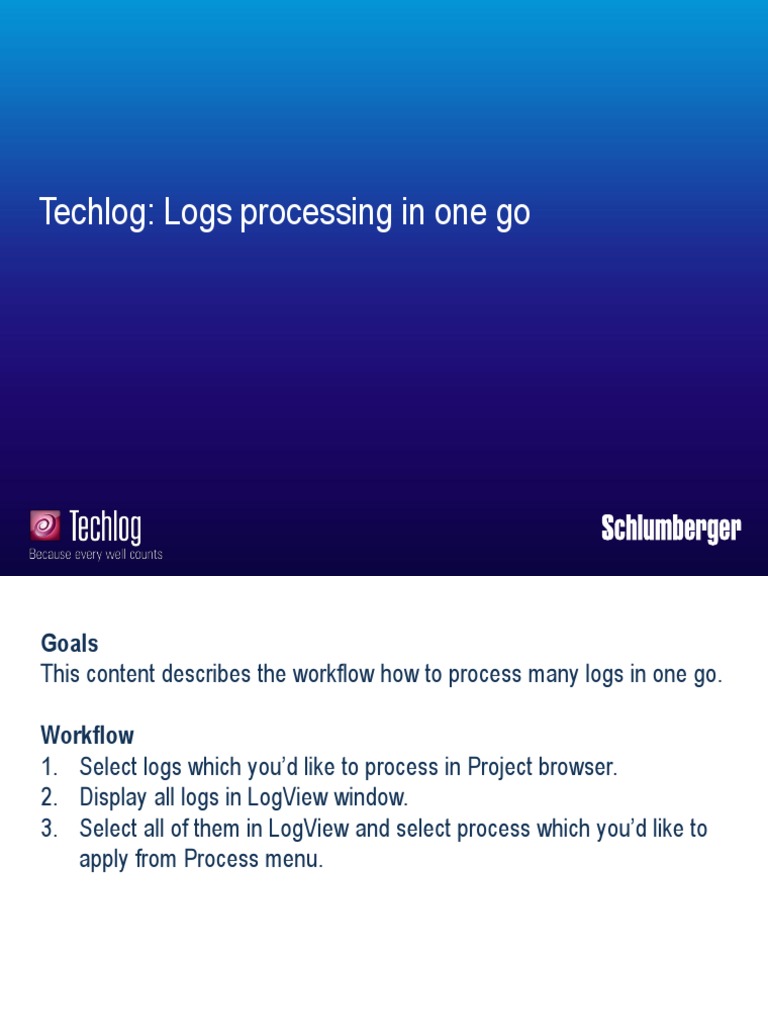 Techlog: Logs processing in one go

Techlog
Because every well counts

Schlumberger

Goals
This content describes the workflow how to process many logs in one go.

Workflow
1. Select logs which you'd like to process in Project browser.
2. Display all logs in LogView window.
3. Select all of them in LogView and select process which you'd like to apply from Process menu.